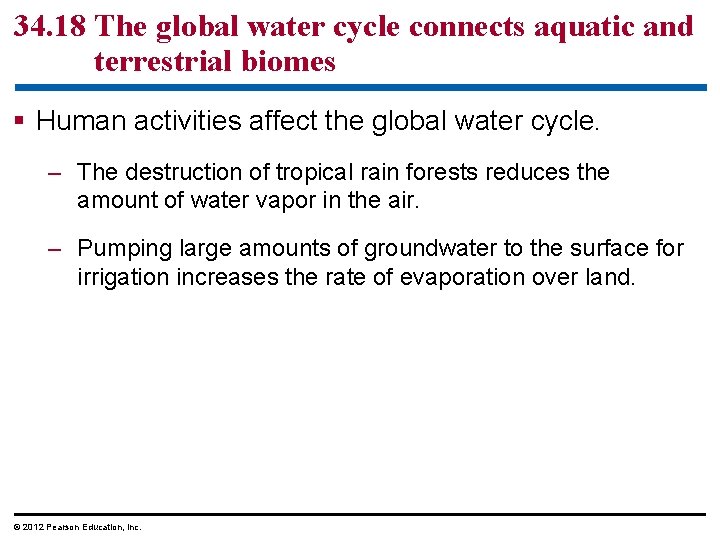 34.18 The global water cycle connects aquatic and terrestrial biomes

▪ Human activities affect the global water cycle.

– The destruction of tropical rain forests reduces the amount of water vapor in the air.

– Pumping large amounts of groundwater to the surface for irrigation increases the rate of evaporation over land.

© 2012 Pearson Education, Inc.